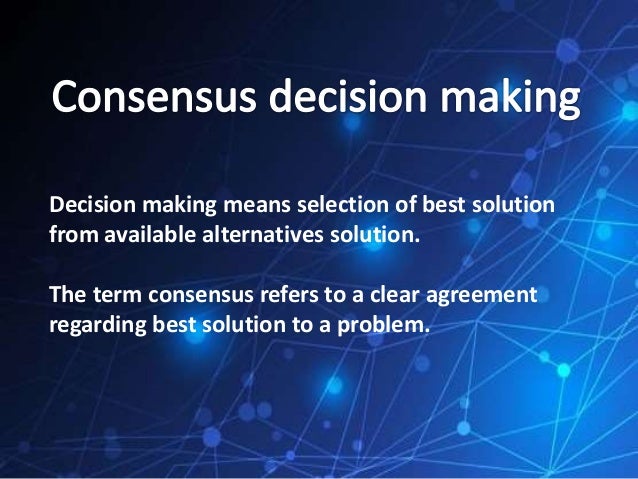 Consensus decision making

Decision making means selection of best solution from available alternatives solution.

The term consensus refers to a clear agreement regarding best solution to a problem.